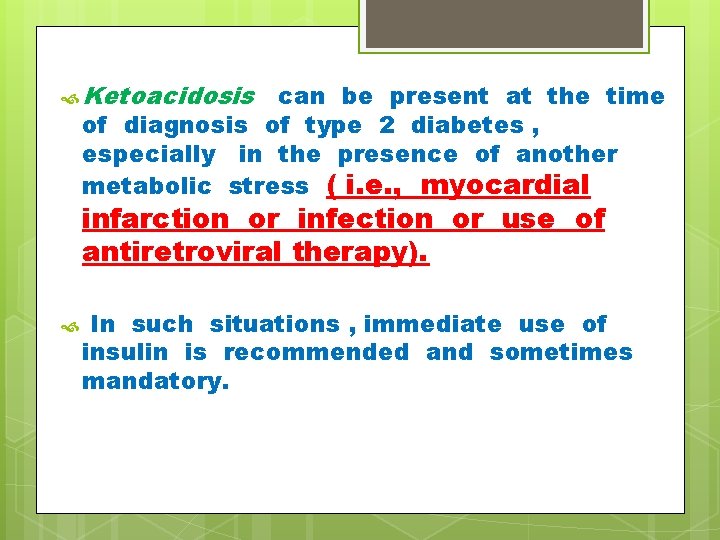 Ketoacidosis can be present at the time of diagnosis of type 2 diabetes , especially in the presence of another metabolic stress ( i.e., myocardial infarction or infection or use of antiretroviral therapy).

In such situations , immediate use of insulin is recommended and sometimes mandatory.